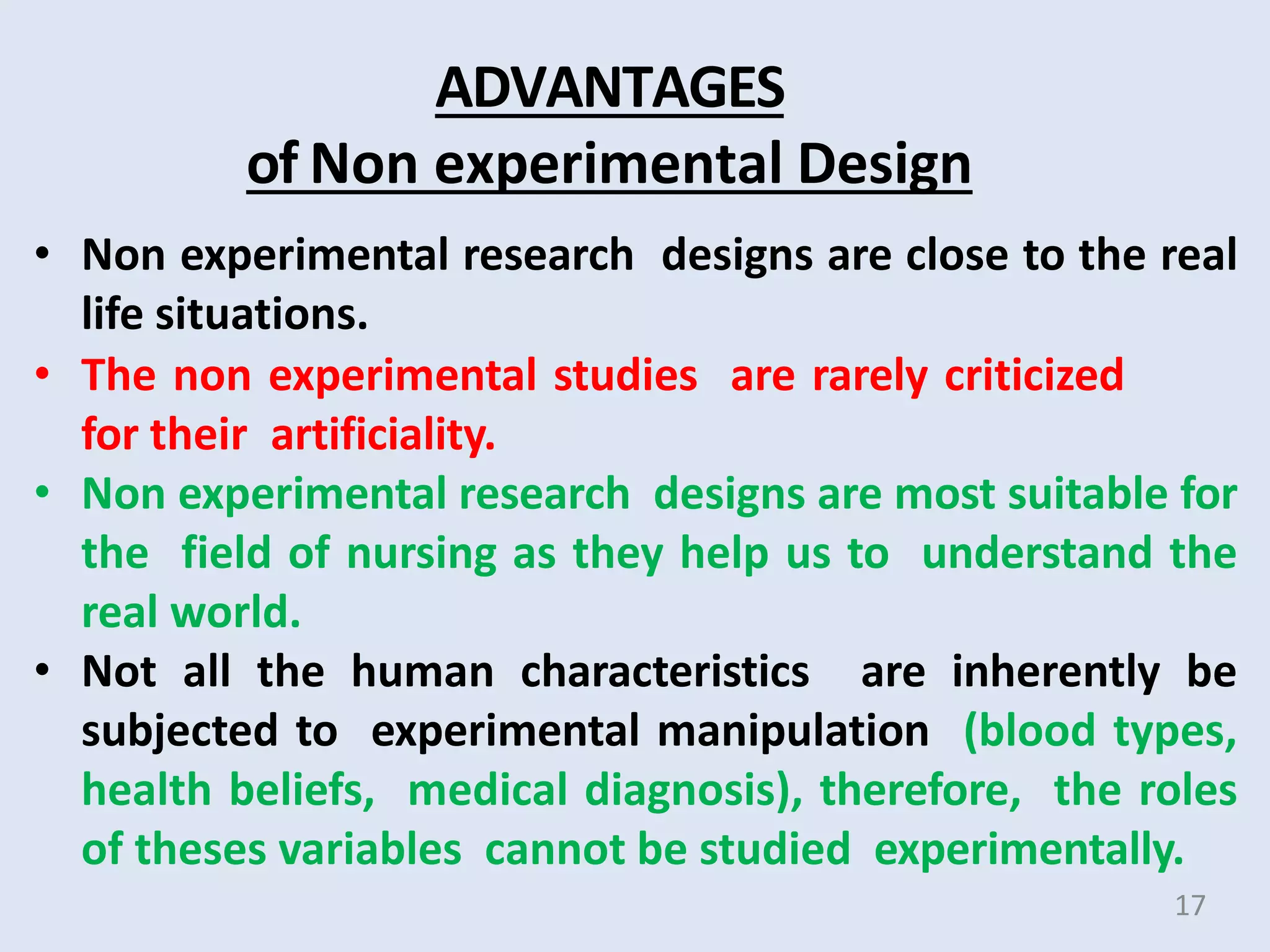 ADVANTAGES
of Non experimental Design

• Non experimental research designs are close to the real life situations.
• The non experimental studies are rarely criticized for their artificiality.
• Non experimental research designs are most suitable for the field of nursing as they help us to understand the real world.
• Not all the human characteristics are inherently be subjected to experimental manipulation (blood types, health beliefs, medical diagnosis), therefore, the roles of theses variables cannot be studied experimentally.

17